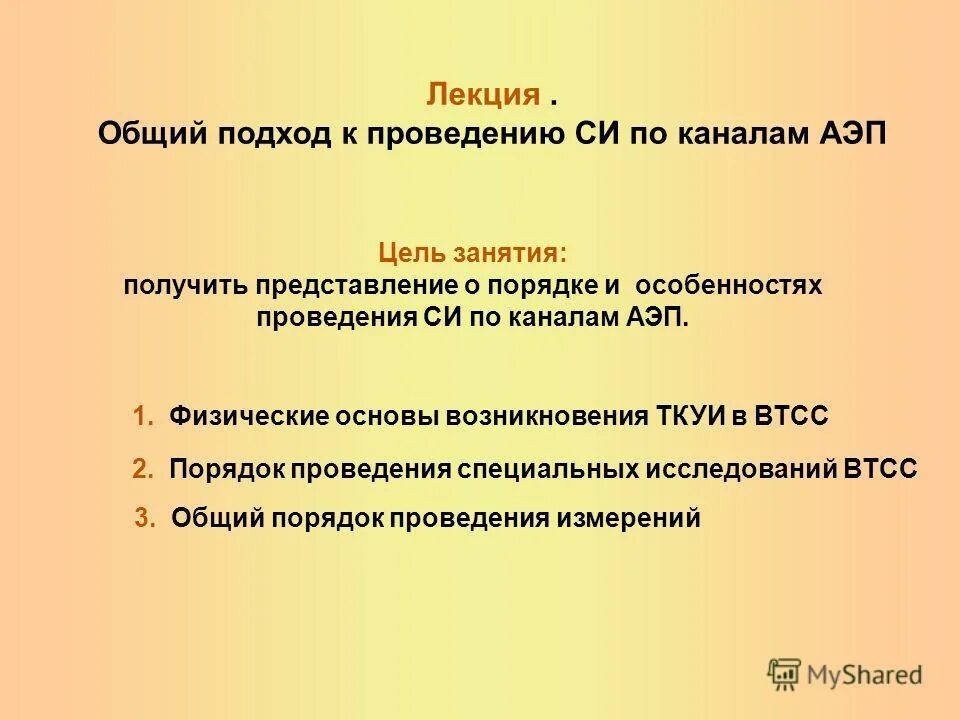 Лекция .
Общий подход к проведению СИ по каналам АЭП

Цель занятия:
получить представление о порядке и особенностях проведения СИ по каналам АЭП.

1. Физические основы возникновения ТКУИ в ВТСС

2. Порядок проведения специальных исследований ВТСС

3. Общий порядок проведения измерений

MyShared